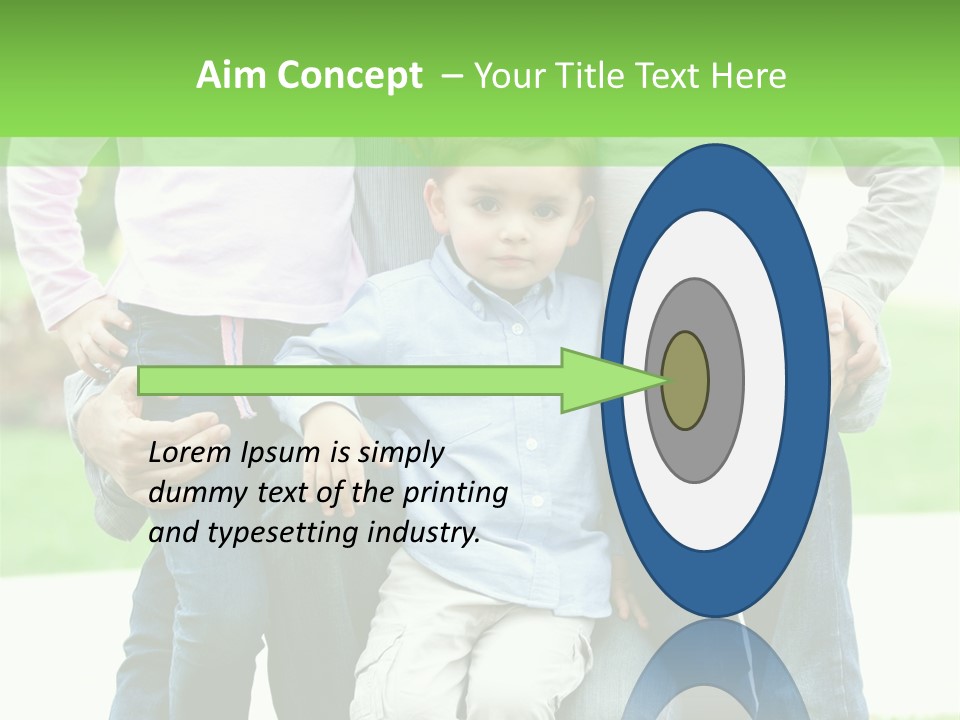 Aim Concept – Your Title Text Here

Lorem Ipsum is simply dummy text of the printing and typesetting industry.